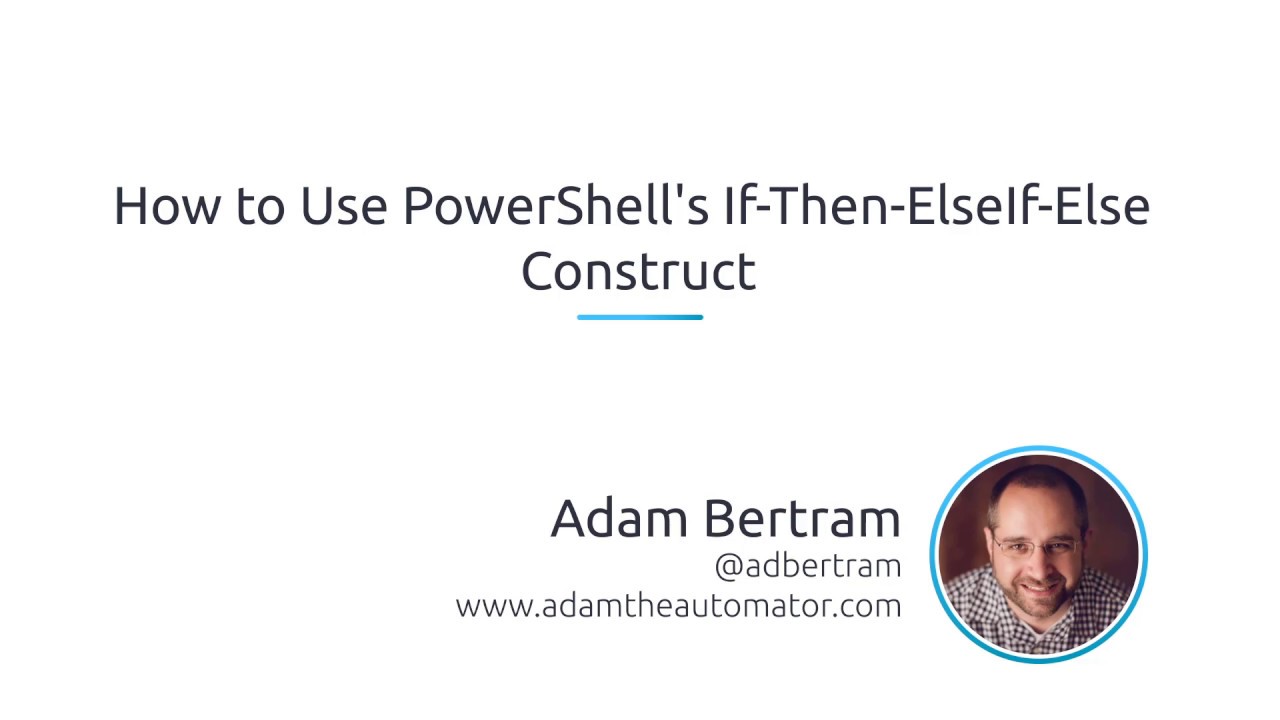 How to Use PowerShell's If-Then-ElseIf-Else Construct

Adam Bertram
@adbertram
www.adamtheautomator.com